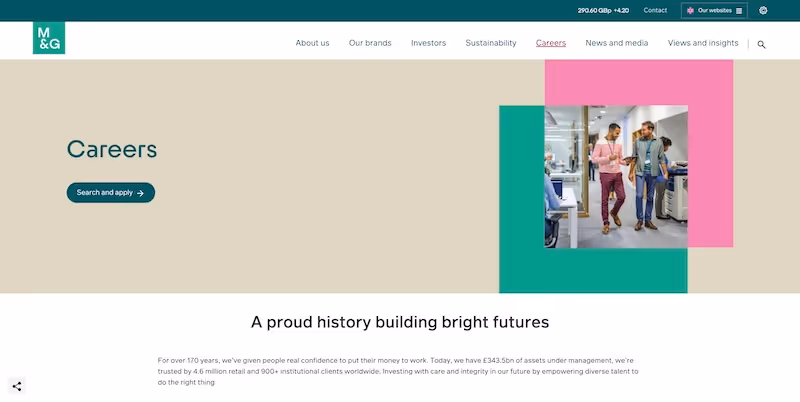 290.60 GBp +4.20 Contact Our websites

M&G

About us Our brands Investors Sustainability Careers News and media Views and insights

Careers

Search and apply

A proud history building bright futures

For over 170 years, we've given people real confidence to put their money to work. Today, we have £343.5bn of assets under management, we're trusted by 4.6 million retail and 900+ institutional clients worldwide. Investing with care and integrity in our future by empowering diverse talent to do the right thing